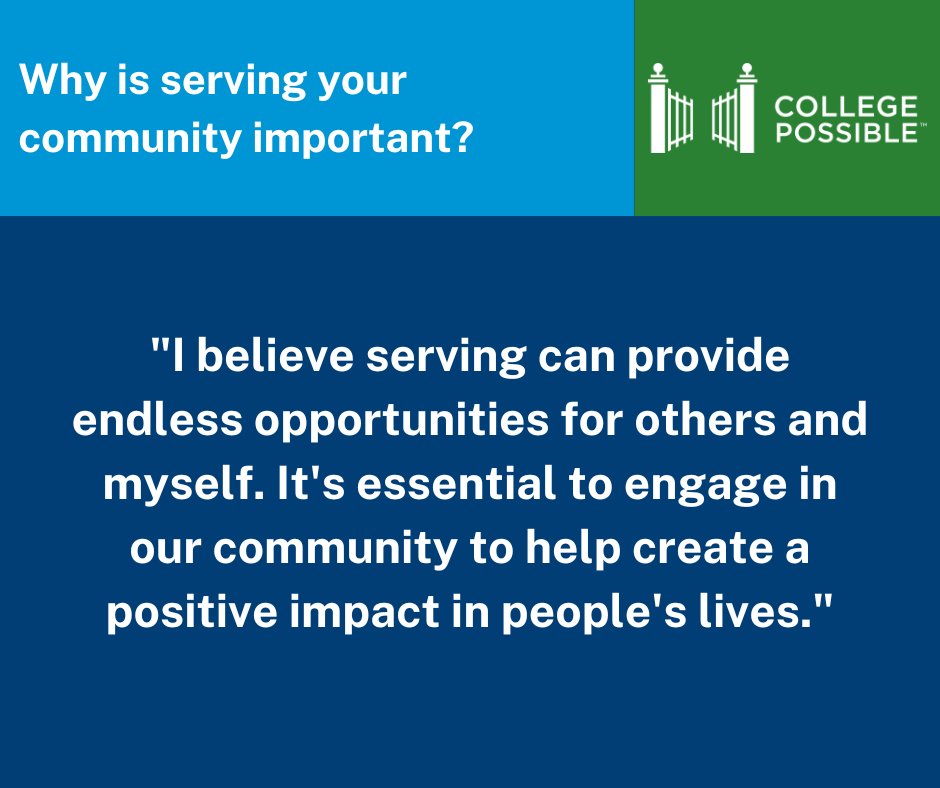 Why is serving your community important?

COLLEGE POSSIBLE™

"I believe serving can provide endless opportunities for others and myself. It's essential to engage in our community to help create a positive impact in people's lives."